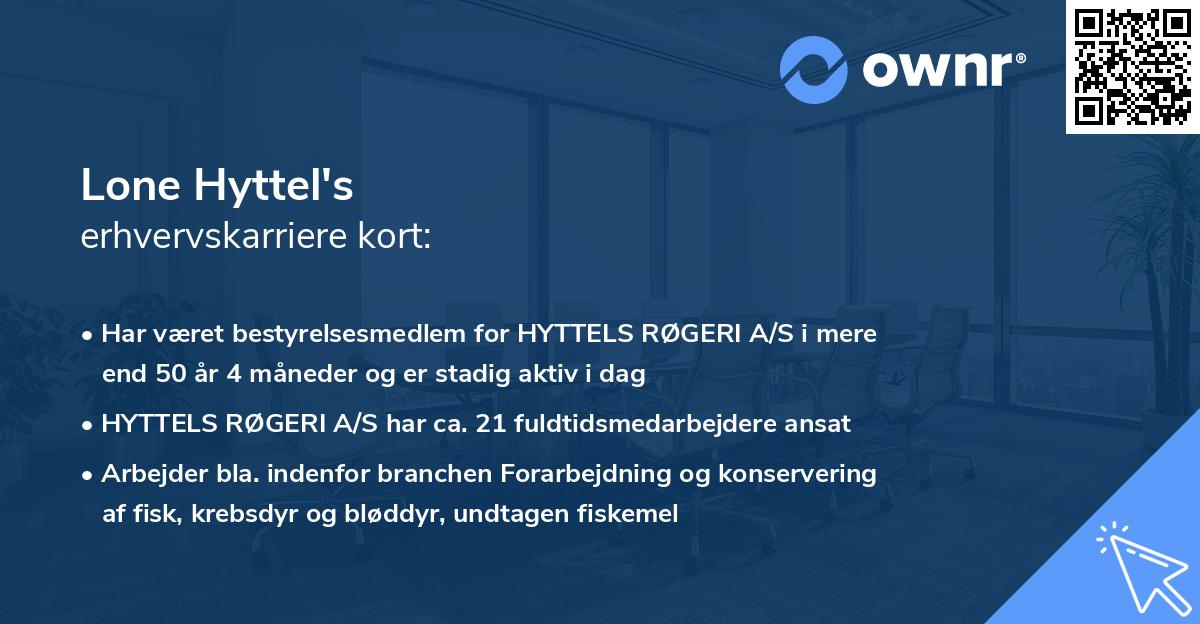 ownr®

Lone Hyttel's
erhvervskarriere kort:

• Har været bestyrelsesmedlem for HYTTELS RØGERI A/S i mere end 50 år 4 måneder og er stadig aktiv i dag

• HYTTELS RØGERI A/S har ca. 21 fuldtidsmedarbejdere ansat

• Arbejder bla. indenfor branchen Forarbejdning og konservering af fisk, krebsdyr og bløddyr, undtagen fiskemel